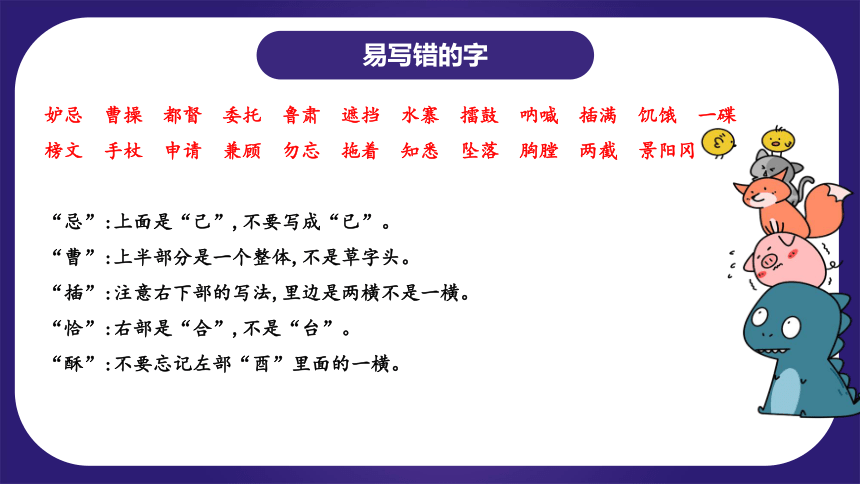 易写错的字

妒忌　曹操　都督　委托　鲁肃　遮挡　水寨　擂鼓　呐喊　插满　饥饿　一碟　榜文　手杖　申请　兼顾　勿忘　拖着　知悉　坠落　胸膛　两截　景阳冈

“忌”：上面是“己”，不要写成“已”。
“曹”：上半部分是一个整体，不是草字头。
“插”：注意右下部的写法，里边是两横不是一横。
“恰”：右部是“合”，不是“台”。
“酥”：不要忘记左部“酉”里面的一横。